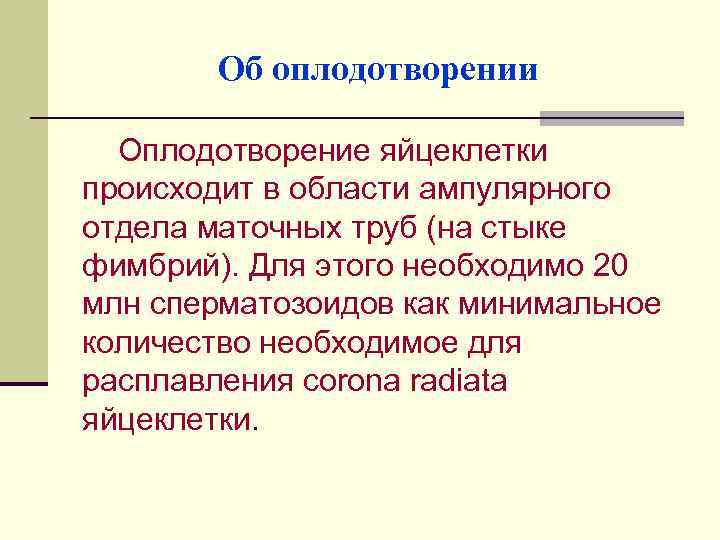 Об оплодотворении

Оплодотворение яйцеклетки происходит в области ампулярного отдела маточных труб (на стыке фимбрий). Для этого необходимо 20 млн сперматозоидов как минимальное количество необходимое для расплавления corona radiata яйцеклетки.